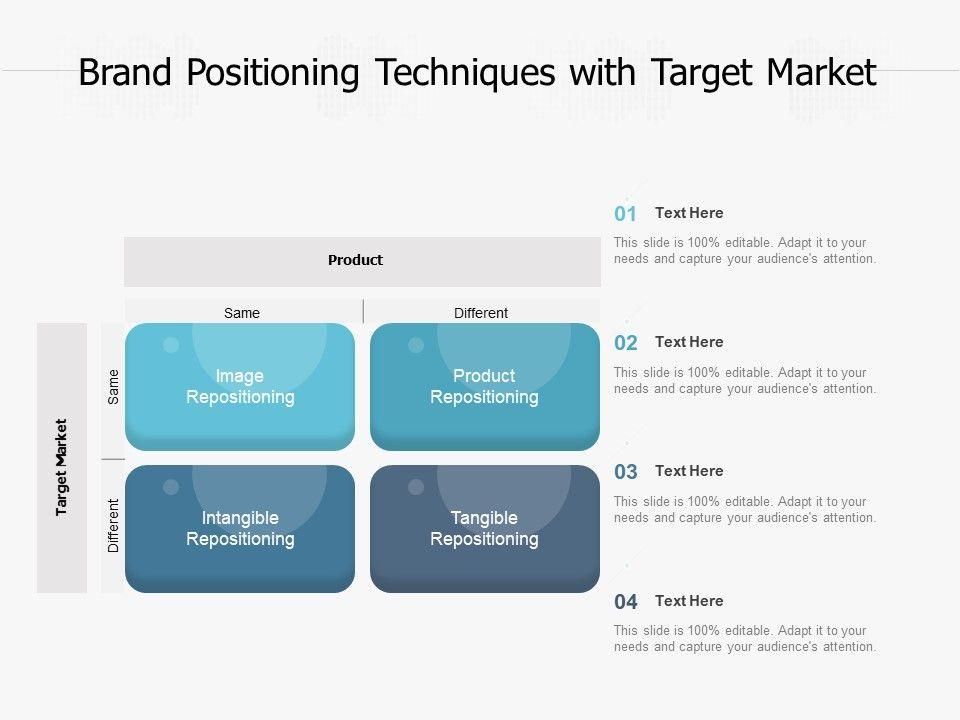 Brand Positioning Techniques with Target Market

Product

Same

Different

Target Market

Same

Different

Image Repositioning

Product Repositioning

Intangible Repositioning

Tangible Repositioning

01 Text Here

This slide is 100% editable. Adapt it to your needs and capture your audience's attention.

02 Text Here

This slide is 100% editable. Adapt it to your needs and capture your audience's attention.

03 Text Here

This slide is 100% editable. Adapt it to your needs and capture your audience's attention.

04 Text Here

This slide is 100% editable. Adapt it to your needs and capture your audience's attention.